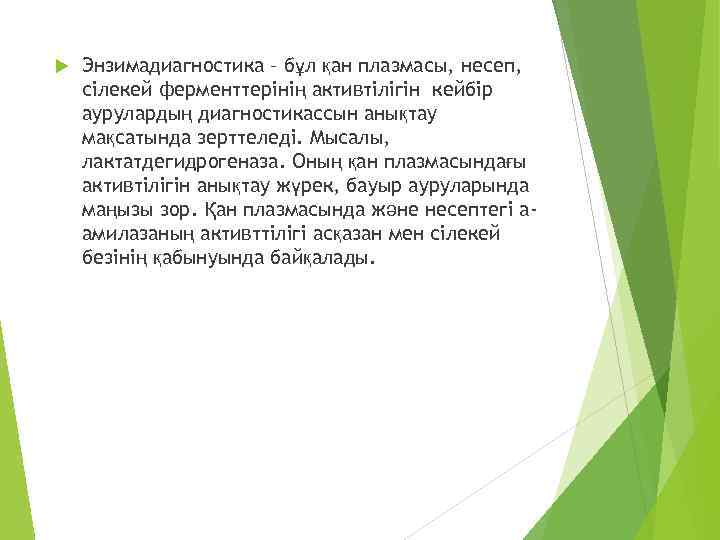 Энзимадиагностика – бұл қан плазмасы, несеп, сілекей ферменттерінің активтілігін кейбір аурулардың диагностикассын анықтау мақсатында зерттеледі. Мысалы, лактатдегидрогеназа. Оның қан плазмасындағы активтілігін анықтау жүрек, бауыр ауруларында маңызы зор. Қан плазмасында және несептегі а-амилазаның активттілігі асқазан мен сілекей безінің қабынуында байқалады.